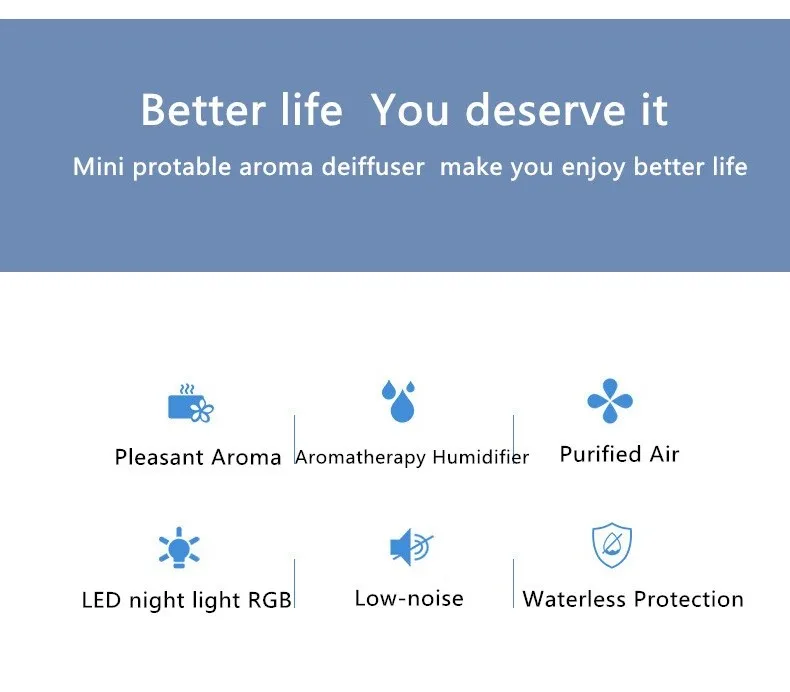 Better life You deserve it

Mini protable aroma deiffuser make you enjoy better life

Pleasant Aroma

Aromatherapy Humidifier

Purified Air

LED night light RGB

Low-noise

Waterless Protection